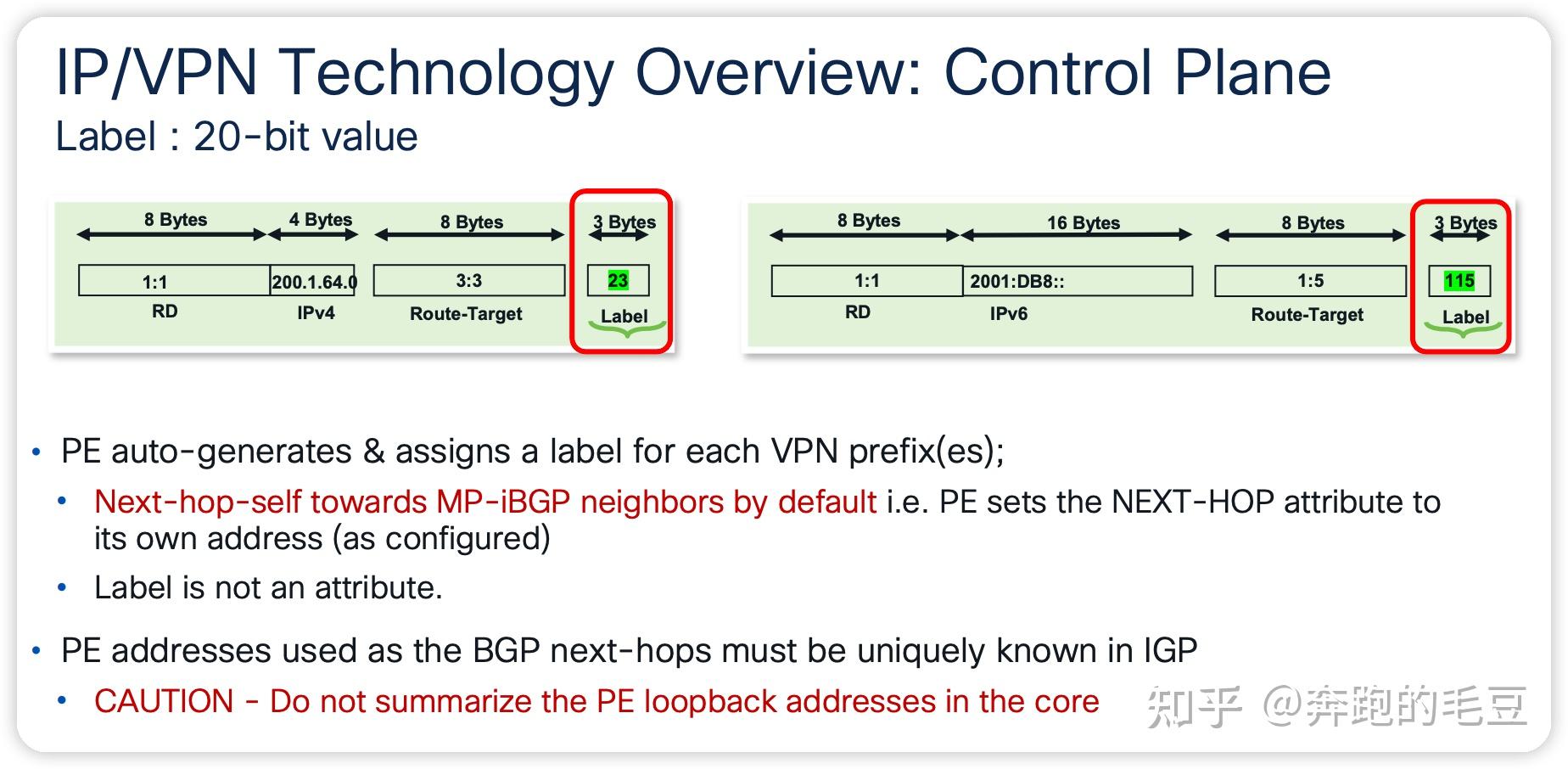 IP/VPN Technology Overview: Control Plane
Label : 20-bit value

8 Bytes
4 Bytes
8 Bytes
3 Bytes
1:1
200.1.64.0
3:3
23
RD
IPv4
Route-Target
Label

8 Bytes
16 Bytes
8 Bytes
3 Bytes
1:1
2001:DB8::
1:5
115
RD
IPv6
Route-Target
Label

• PE auto-generates & assigns a label for each VPN prefix(es);
• Next-hop-self towards MP-iBGP neighbors by default i.e. PE sets the NEXT-HOP attribute to its own address (as configured)
• Label is not an attribute.
• PE addresses used as the BGP next-hops must be uniquely known in IGP
• CAUTION - Do not summarize the PE loopback addresses in the core

知乎 @奔跑的毛豆